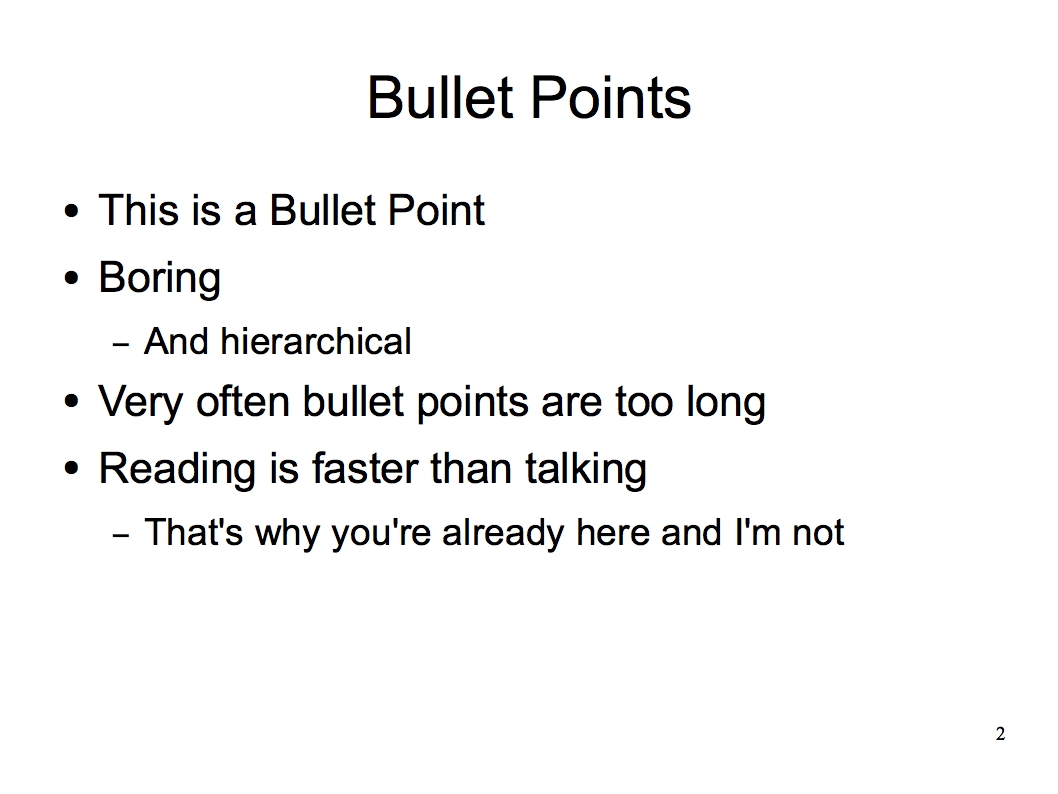 Bullet Points

• This is a Bullet Point
• Boring
  – And hierarchical
• Very often bullet points are too long
• Reading is faster than talking
  – That's why you're already here and I'm not

2